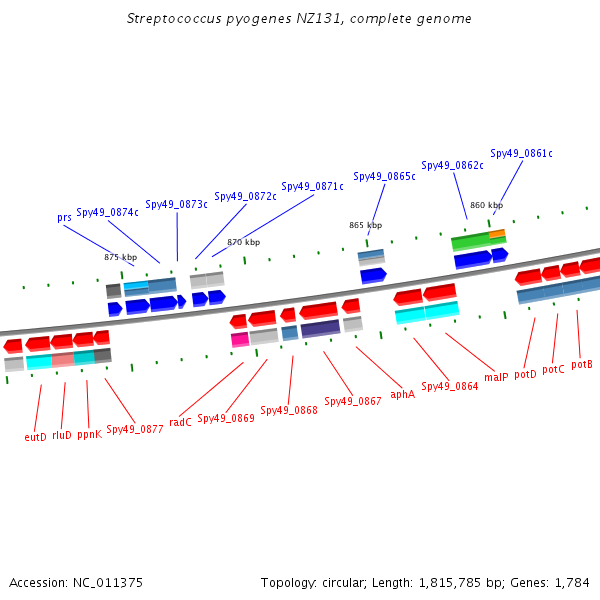 Streptococcus pyogenes NZ131, complete genome

prs
Spy49_0874c
Spy49_0873c
Spy49_0872c
Spy49_0871c
Spy49_0865c
Spy49_0862c
Spy49_0861c

875 kbp
870 kbp
865 kbp
860 kbp

eutD
rluD
ppnK
Spy49_0877
radC
Spy49_0869
Spy49_0868
Spy49_0867
aphA
Spy49_0864
malP
potD
potC
potB

Accession: NC_011375
Topology: circular; Length: 1,815,785 bp; Genes: 1,784